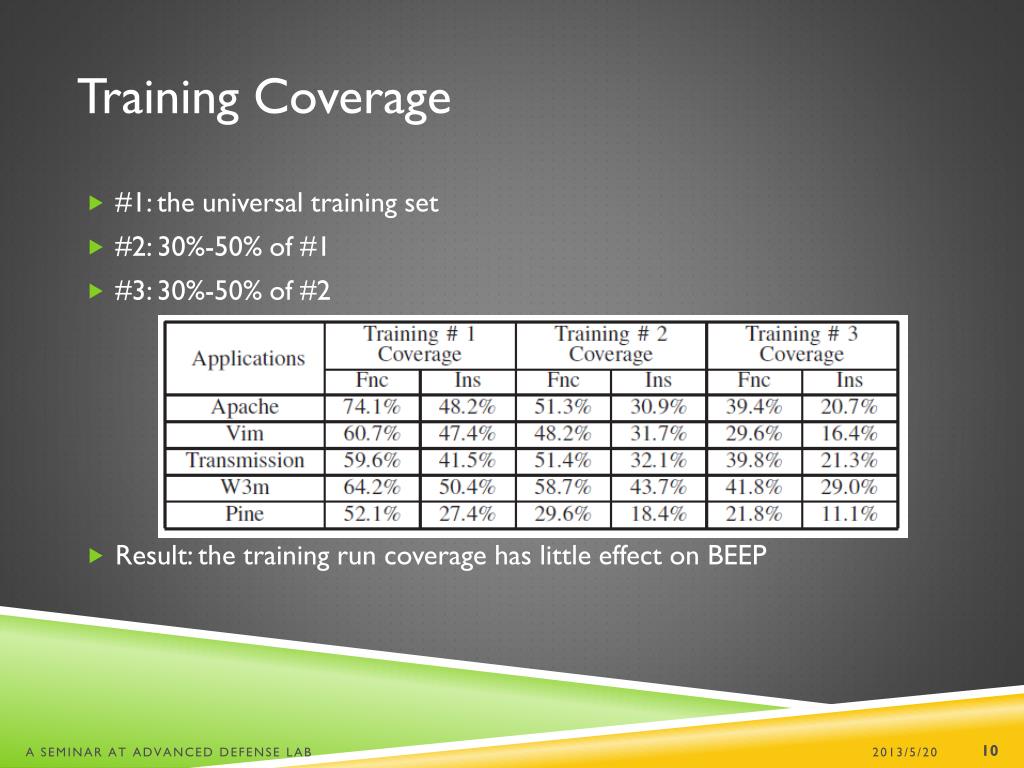 Training Coverage

#1: the universal training set

#2: 30%-50% of #1

#3: 30%-50% of #2

| Applications | Training # 1 Coverage Fnc | Training # 1 Coverage Ins | Training # 2 Coverage Fnc | Training # 2 Coverage Ins | Training # 3 Coverage Fnc | Training # 3 Coverage Ins |
|---|---|---|---|---|---|---|
| Apache | 74.1% | 48.2% | 51.3% | 30.9% | 39.4% | 20.7% |
| Vim | 60.7% | 47.4% | 48.2% | 31.7% | 29.6% | 16.4% |
| Transmission | 59.6% | 41.5% | 51.4% | 32.1% | 39.8% | 21.3% |
| W3m | 64.2% | 50.4% | 58.7% | 43.7% | 41.8% | 29.0% |
| Pine | 52.1% | 27.4% | 29.6% | 18.4% | 21.8% | 11.1% |

Result: the training run coverage has little effect on BEEP

A SEMINAR AT ADVANCED DEFENSE LAB

2013/5/20

10